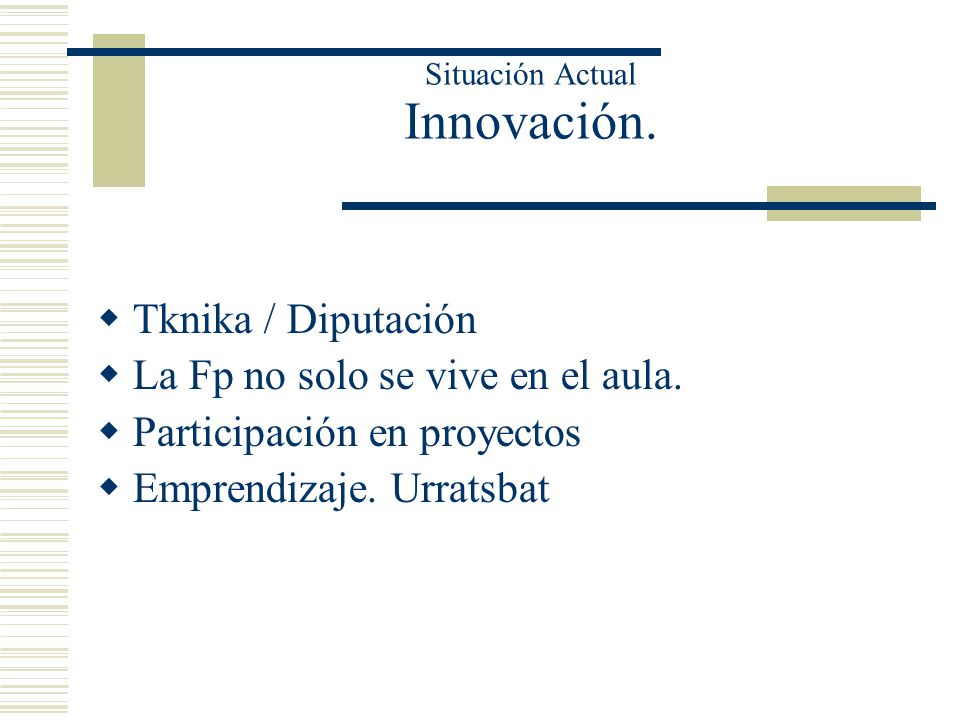 Situación Actual
Innovación.

- Tknika / Diputación
- La Fp no solo se vive en el aula.
- Participación en proyectos
- Emprendizaje. Urratsbat